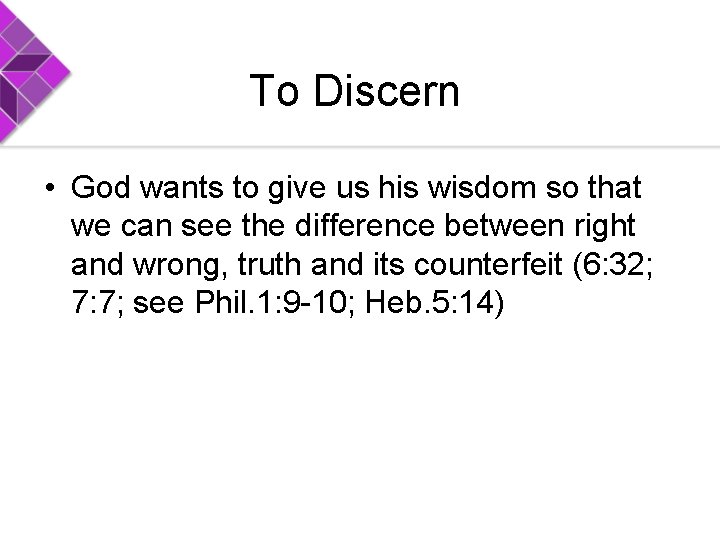 To Discern

• God wants to give us his wisdom so that we can see the difference between right and wrong, truth and its counterfeit (6:32; 7:7; see Phil.1:9-10; Heb.5:14)